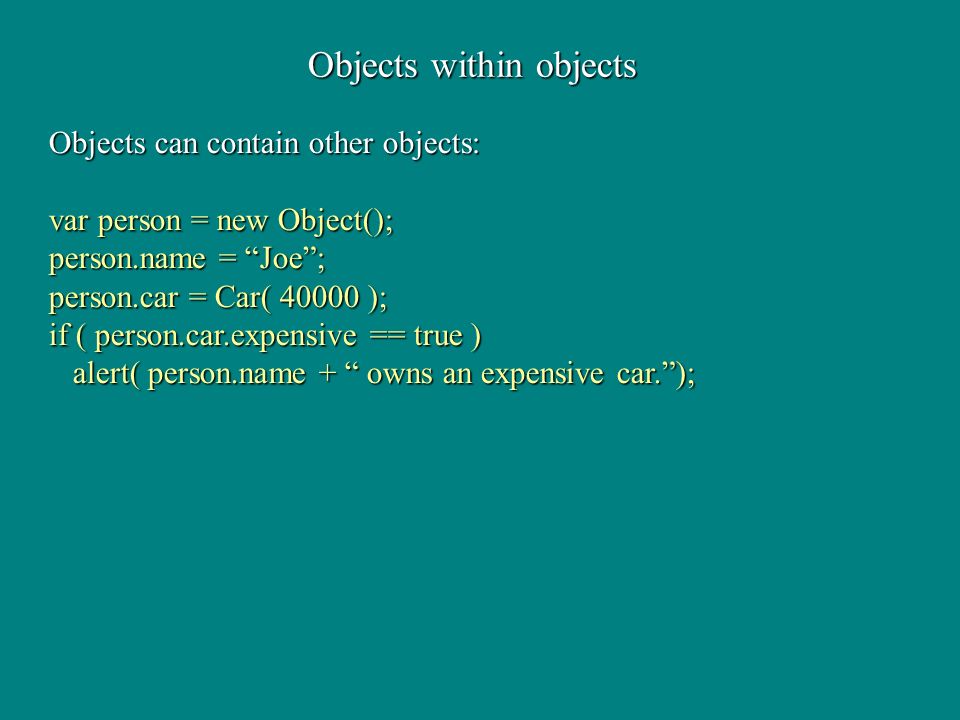 Objects within objects

Objects can contain other objects:

var person = new Object();
person.name = “Joe”;
person.car = Car( 40000 );
if ( person.car.expensive == true )
  alert( person.name + “ owns an expensive car.”);